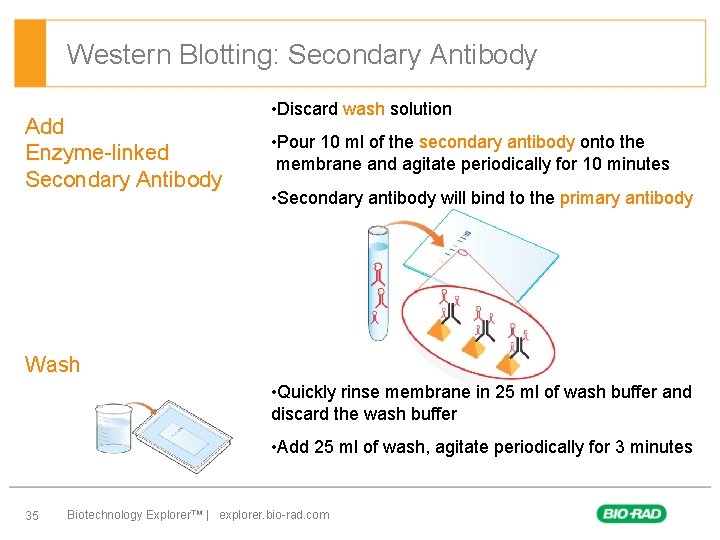 Western Blotting: Secondary Antibody

Add Enzyme-linked Secondary Antibody

•Discard wash solution

•Pour 10 ml of the secondary antibody onto the membrane and agitate periodically for 10 minutes

•Secondary antibody will bind to the primary antibody

Wash

•Quickly rinse membrane in 25 ml of wash buffer and discard the wash buffer

•Add 25 ml of wash, agitate periodically for 3 minutes

35 Biotechnology Explorer™ | explorer.bio-rad.com

BIO-RAD